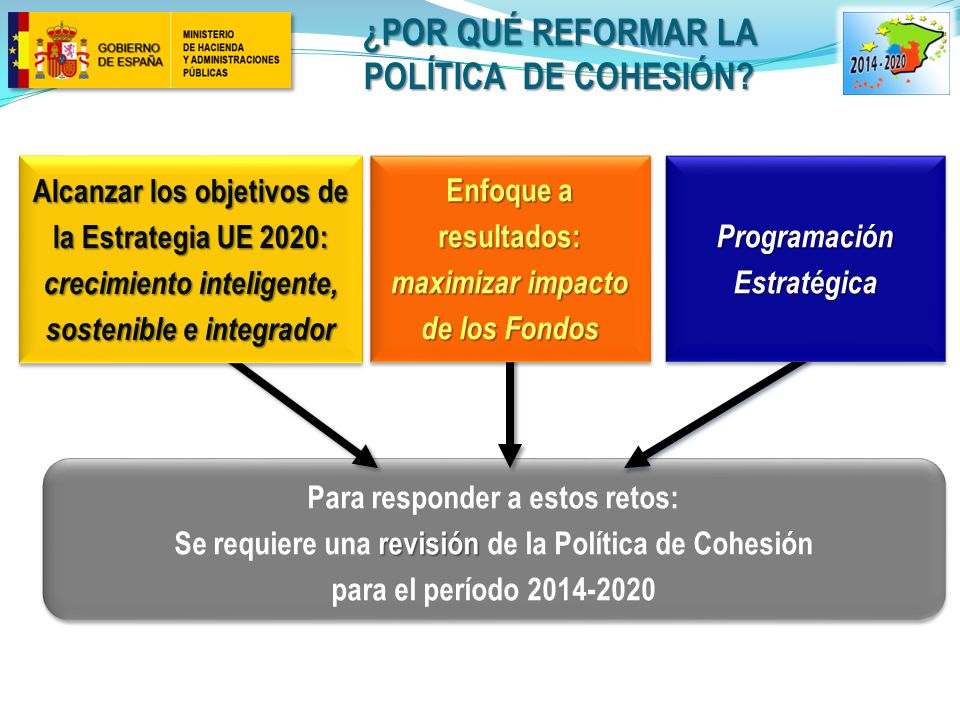 GOBIERNO DE ESPAÑA

MINISTERIO DE HACIENDA Y ADMINISTRACIONES PÚBLICAS

¿POR QUÉ REFORMAR LA POLÍTICA DE COHESIÓN?

2014 - 2020

Alcanzar los objetivos de la Estrategia UE 2020: crecimiento inteligente, sostenible e integrador

Enfoque a resultados: maximizar impacto de los Fondos

Programación Estratégica

Para responder a estos retos:
Se requiere una revisión de la Política de Cohesión para el período 2014-2020